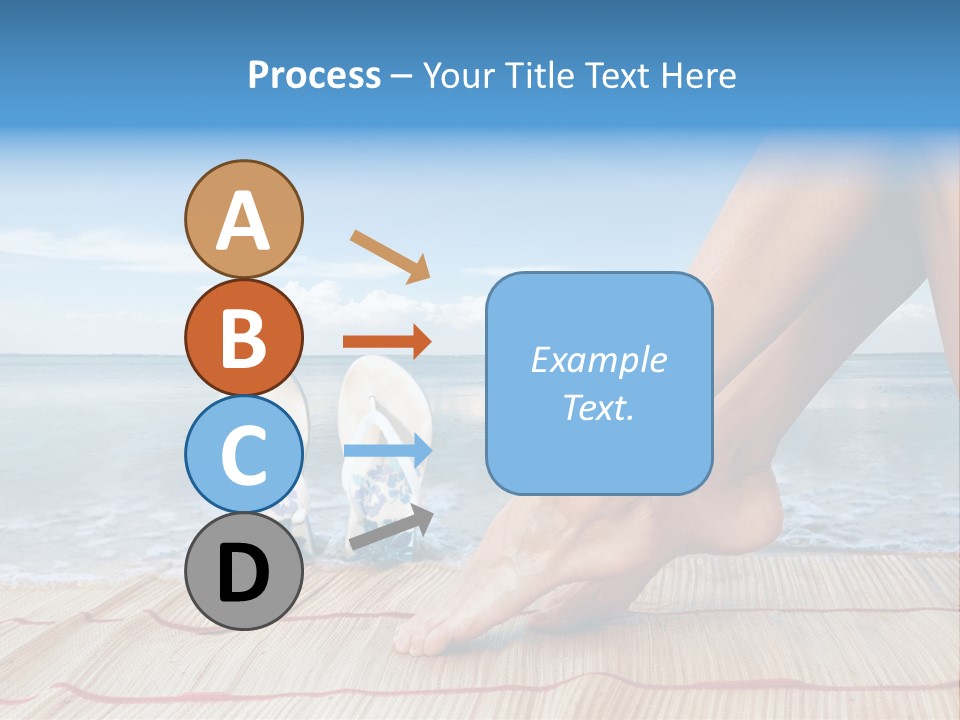 Process – Your Title Text Here

A

B

C

D

Example Text.